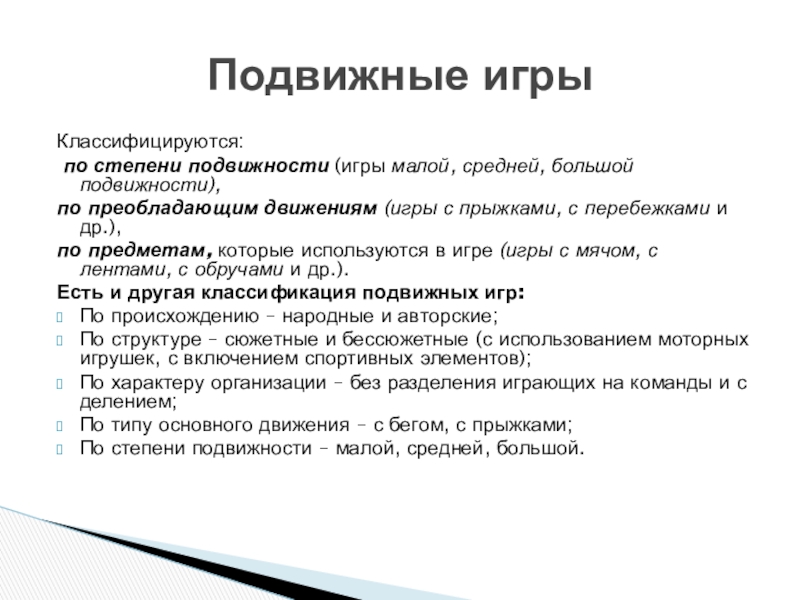 Подвижные игры

Классифицируются:
по степени подвижности (игры малой, средней, большой подвижности),
по преобладающим движениям (игры с прыжками, с перебежками и др.),
по предметам, которые используются в игре (игры с мячом, с лентами, с обручами и др.).
Есть и другая классификация подвижных игр:
По происхождению – народные и авторские;
По структуре – сюжетные и бессюжетные (с использованием моторных игрушек, с включением спортивных элементов);
По характеру организации – без разделения играющих на команды и с делением;
По типу основного движения – с бегом, с прыжками;
По степени подвижности – малой, средней, большой.